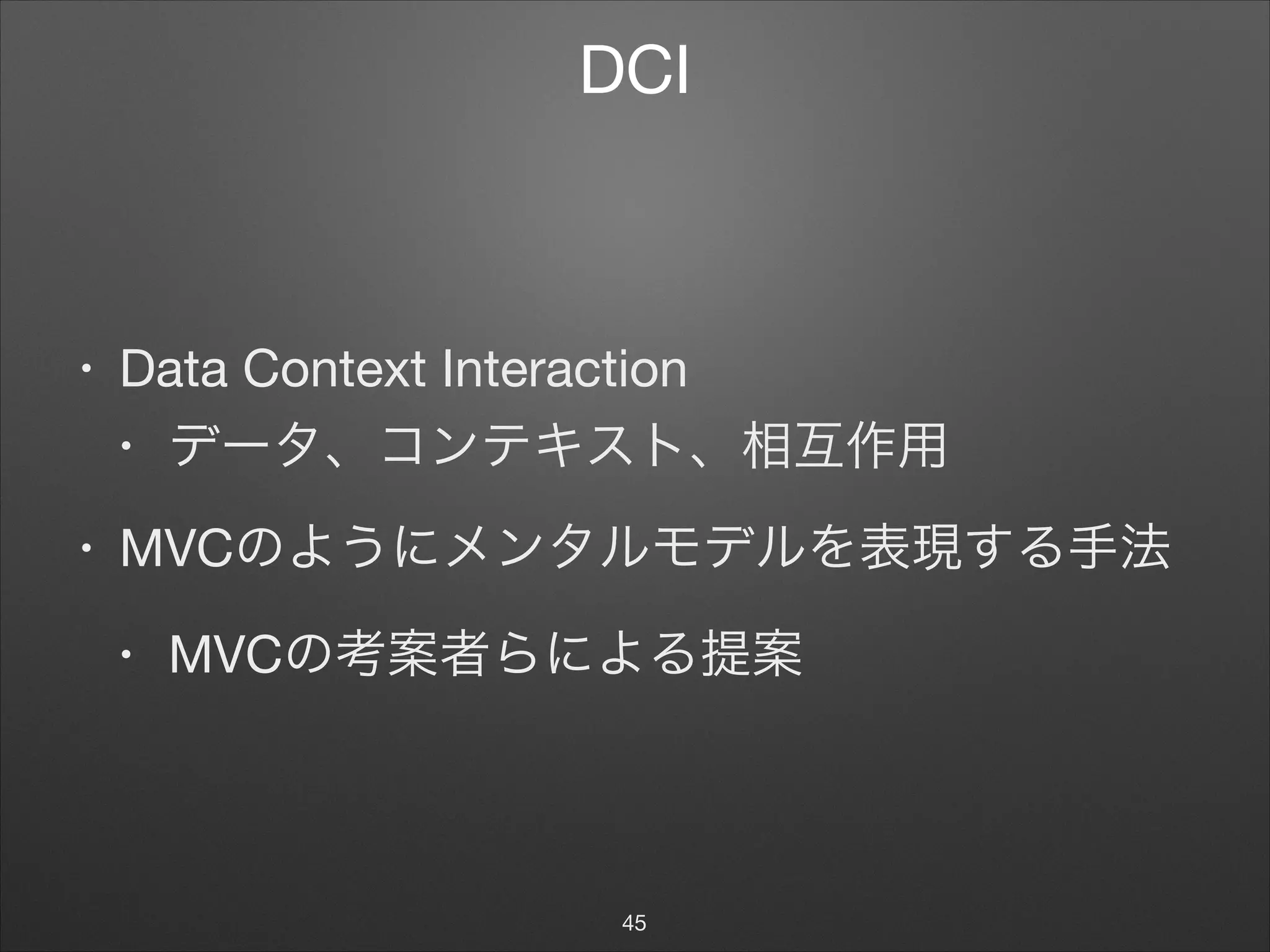 DCI

• Data Context Interaction

• データ、コンテキスト、相互作用

• MVCのようにメンタルモデルを表現する手法

• MVCの考案者らによる提案

45